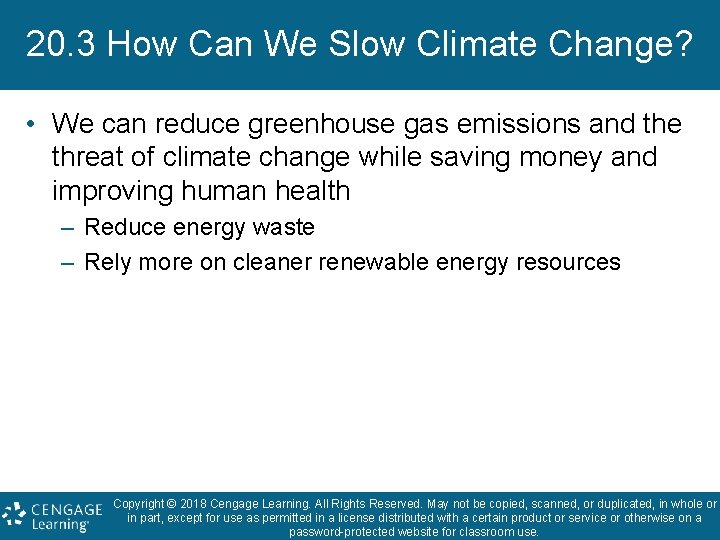 20.3 How Can We Slow Climate Change?

• We can reduce greenhouse gas emissions and the threat of climate change while saving money and improving human health

– Reduce energy waste

– Rely more on cleaner renewable energy resources

CENGAGE Learning®

Copyright © 2018 Cengage Learning. All Rights Reserved. May not be copied, scanned, or duplicated, in whole or in part, except for use as permitted in a license distributed with a certain product or service or otherwise on a password-protected website for classroom use.